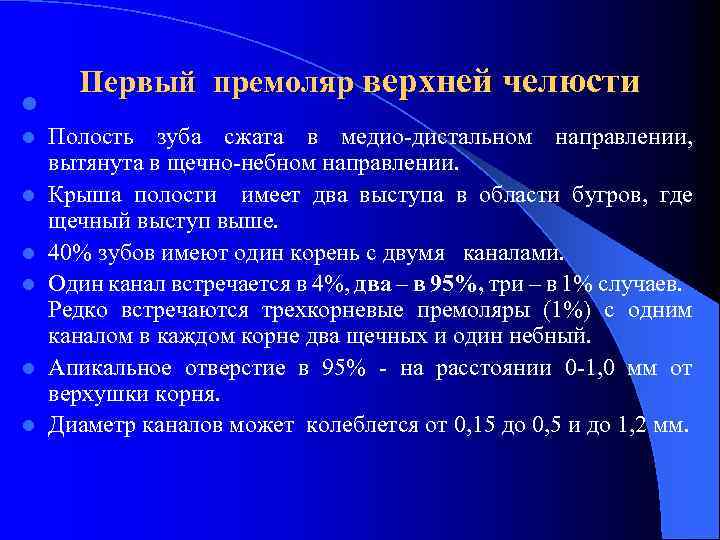 Первый премоляр верхней челюсти

Полость зуба сжата в медио-дистальном направлении, вытянута в щечно-небном направлении.

Крыша полости имеет два выступа в области бугров, где щечный выступ выше.

40% зубов имеют один корень с двумя каналами.

Один канал встречается в 4%, два – в 95%, три – в 1% случаев. Редко встречаются трехкорневые премоляры (1%) с одним каналом в каждом корне два щечных и один небный.

Апикальное отверстие в 95% - на расстоянии 0-1,0 мм от верхушки корня.

Диаметр каналов может колеблется от 0,15 до 0,5 и до 1,2 мм.